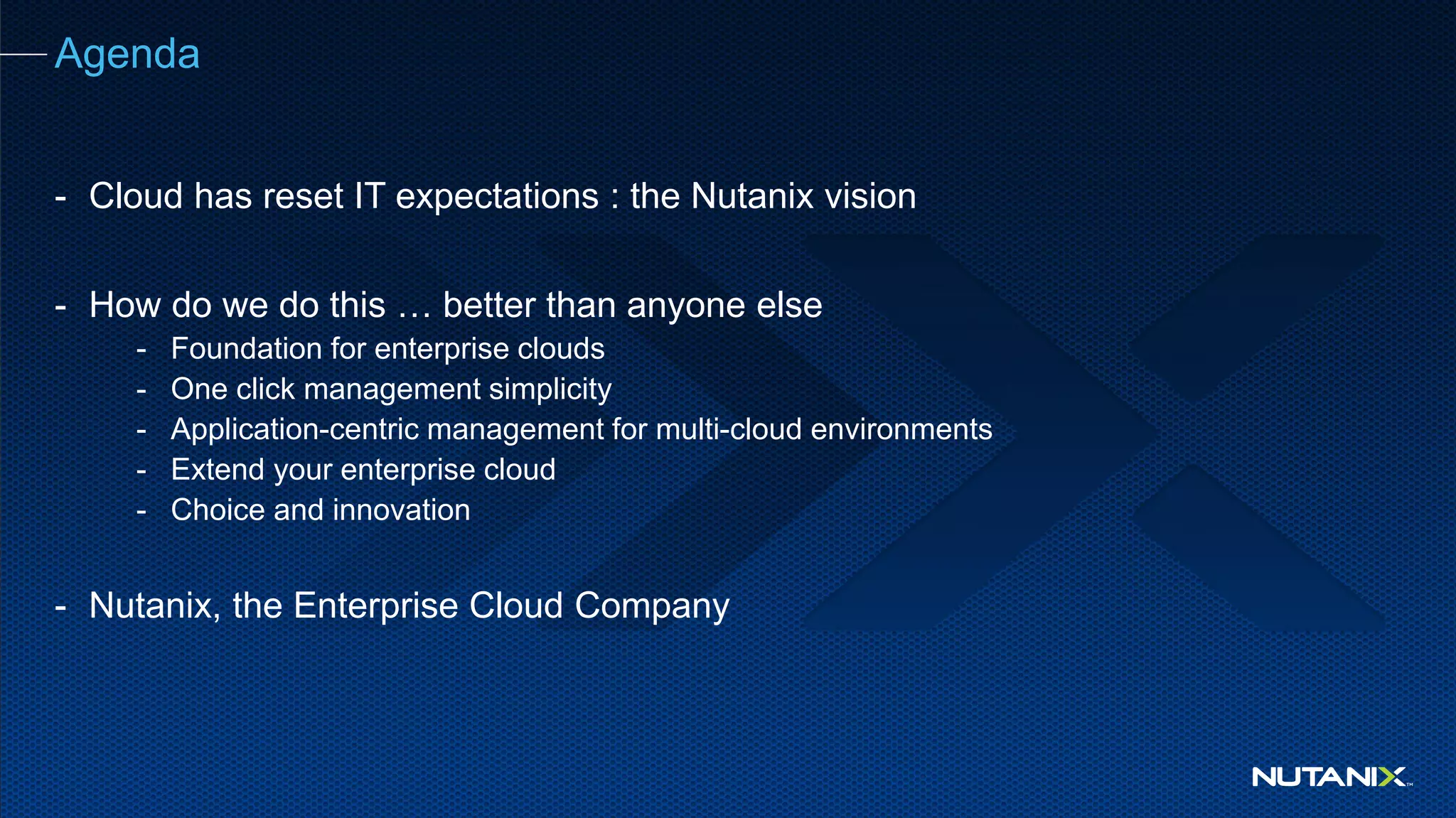 Agenda

- Cloud has reset IT expectations : the Nutanix vision

- How do we do this … better than anyone else
  - Foundation for enterprise clouds
  - One click management simplicity
  - Application-centric management for multi-cloud environments
  - Extend your enterprise cloud
  - Choice and innovation

- Nutanix, the Enterprise Cloud Company

NUTANIX™